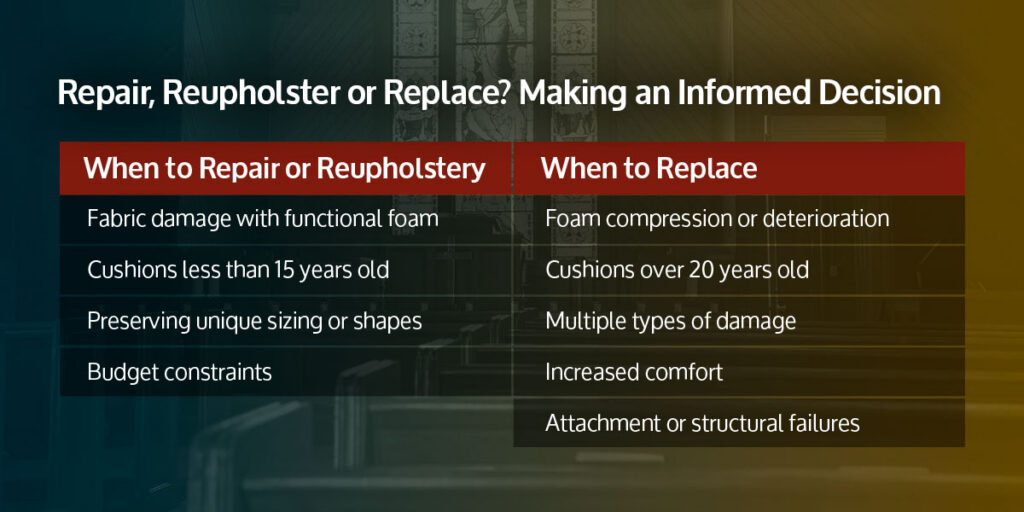 Repair, Reupholster or Replace? Making an Informed Decision

| When to Repair or Reupholstery | When to Replace |
|---|---|
| Fabric damage with functional foam | Foam compression or deterioration |
| Cushions less than 15 years old | Cushions over 20 years old |
| Preserving unique sizing or shapes | Multiple types of damage |
| Budget constraints | Increased comfort |
| | Attachment or structural failures |